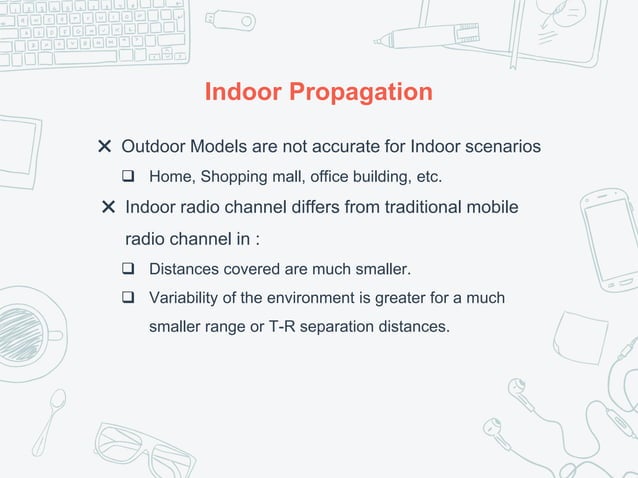 Indoor Propagation

✕ Outdoor Models are not accurate for Indoor scenarios

❑ Home, Shopping mall, office building, etc.

✕ Indoor radio channel differs from traditional mobile radio channel in :

❑ Distances covered are much smaller.

❑ Variability of the environment is greater for a much smaller range or T-R separation distances.